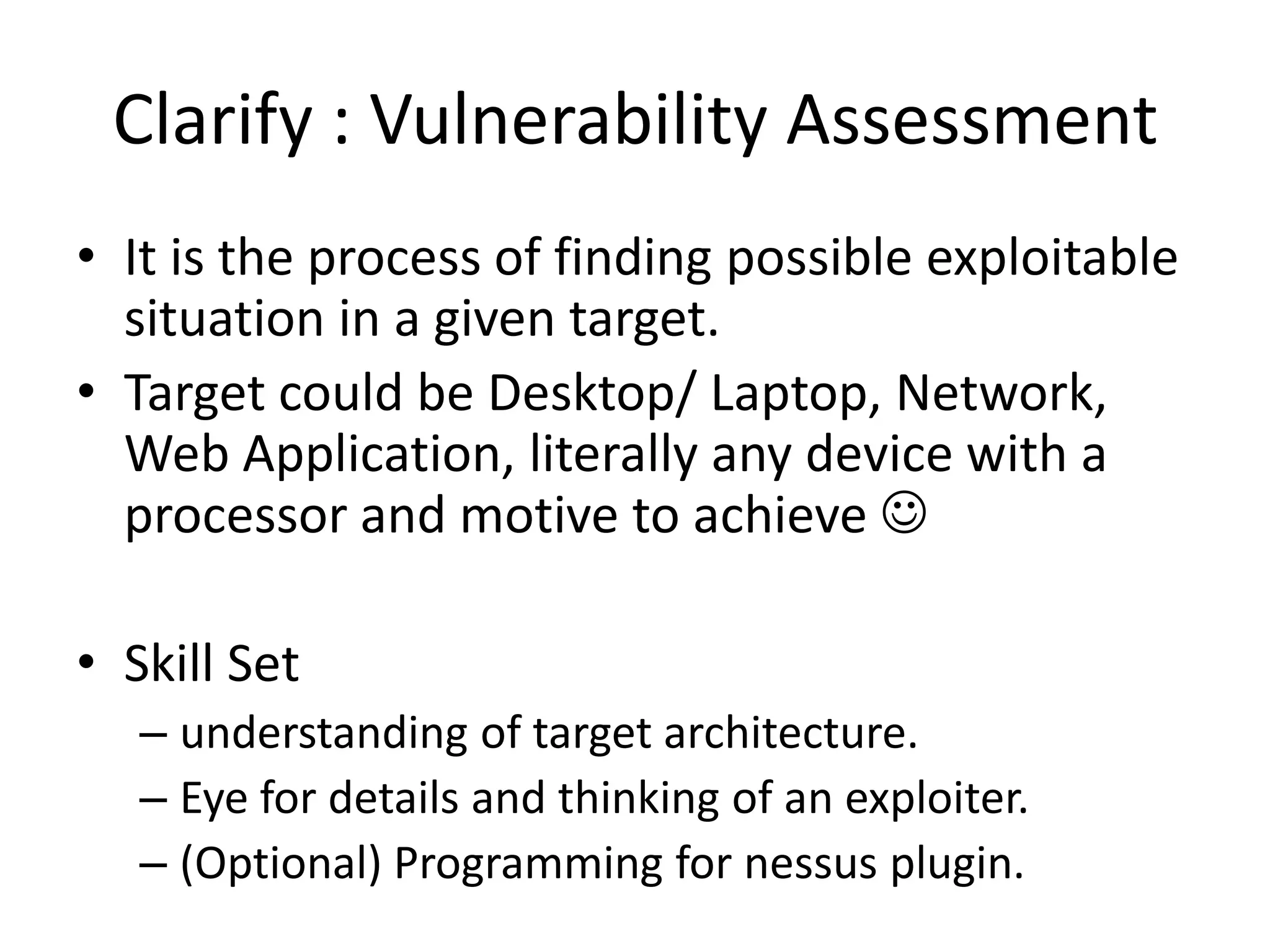 Clarify : Vulnerability Assessment

• It is the process of finding possible exploitable situation in a given target.
• Target could be Desktop/ Laptop, Network, Web Application, literally any device with a processor and motive to achieve ☺

• Skill Set
– understanding of target architecture.
– Eye for details and thinking of an exploiter.
– (Optional) Programming for nessus plugin.